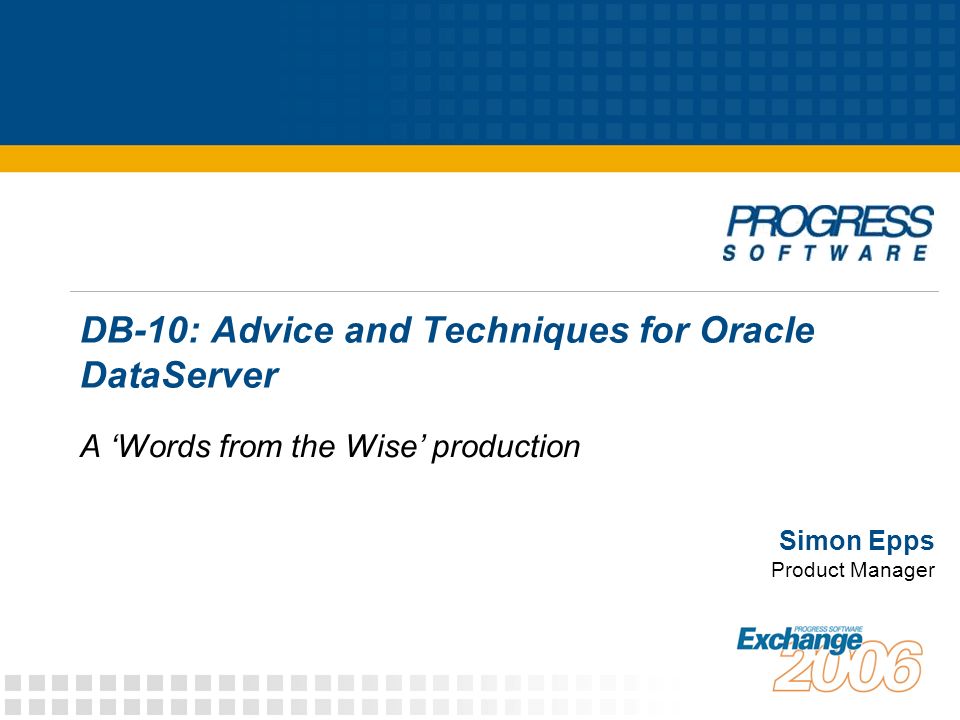 PROGRESS
SOFTWARE

DB-10: Advice and Techniques for Oracle DataServer

A ‘Words from the Wise’ production

Simon Epps
Product Manager

PROGRESS SOFTWARE
Exchange
2006